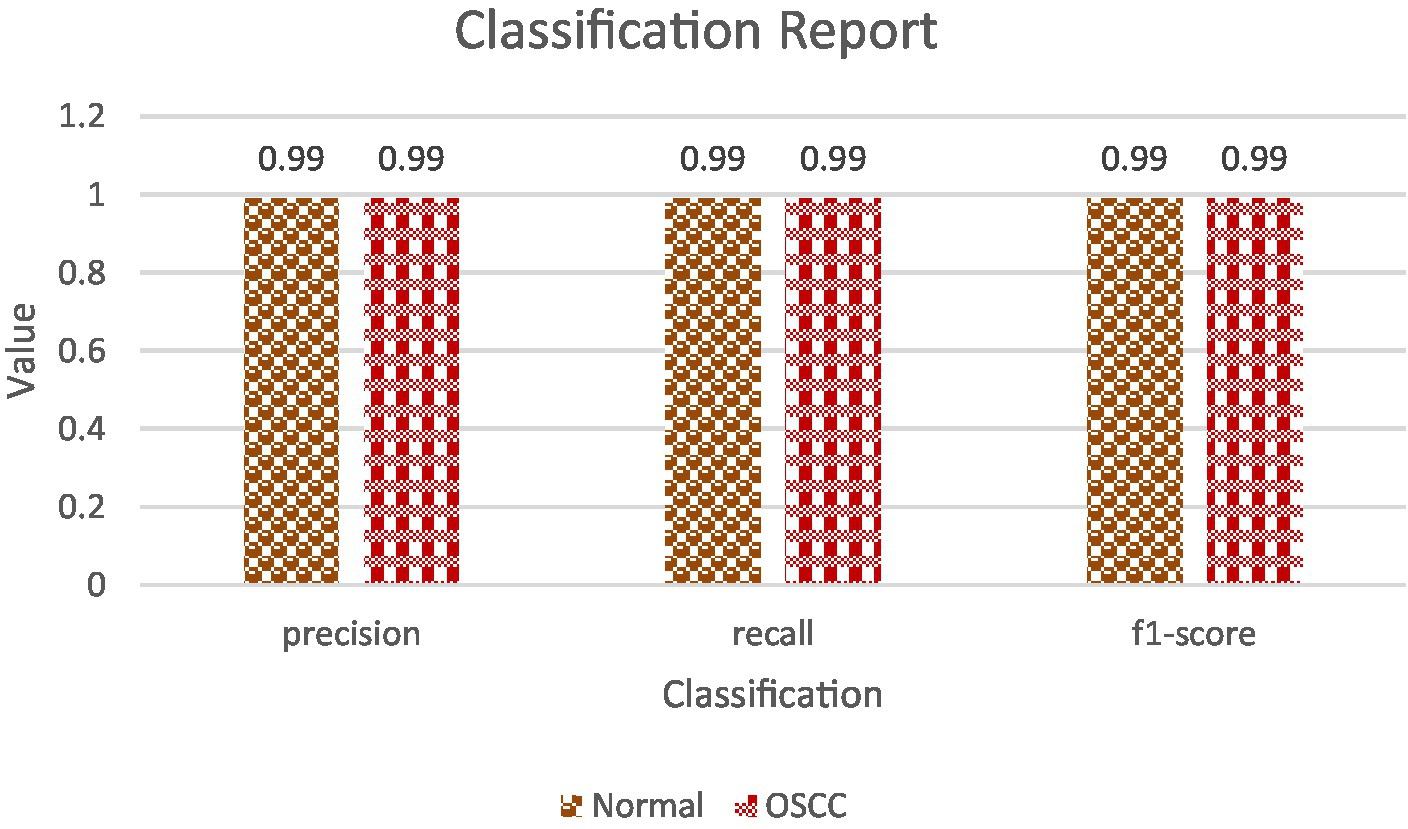 Classification Report

Value

1.2
1
0.8
0.6
0.4
0.2
0

0.99 0.99
0.99 0.99
0.99 0.99

precision
recall
f1-score

Classification

Normal OSCC